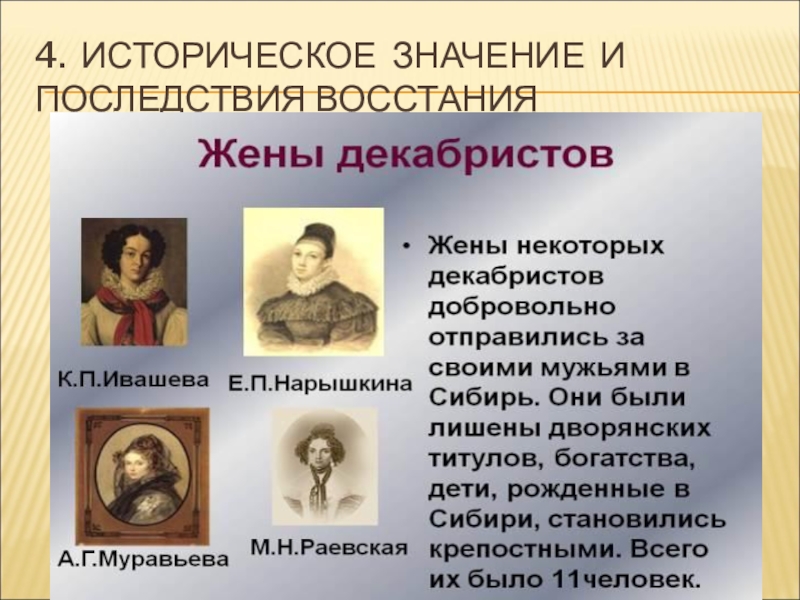 4. ИСТОРИЧЕСКОЕ ЗНАЧЕНИЕ И ПОСЛЕДСТВИЯ ВОССТАНИЯ

Жены декабристов

К.П.Ивашева

Е.П.Нарышкина

А.Г.Муравьева

М.Н.Раевская

• Жены некоторых декабристов добровольно отправились за своими мужьями в Сибирь. Они были лишены дворянских титулов, богатства, дети, рожденные в Сибири, становились крепостными. Всего их было 11человек.